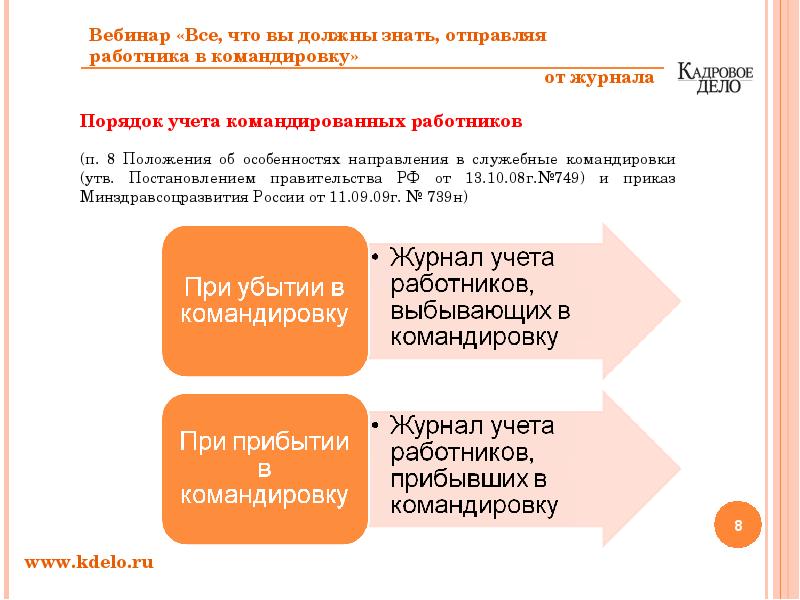 Вебинар «Все, что вы должны знать, отправляя работника в командировку»

от журнала

КАДРОВОЕ ДЕЛО

Порядок учета командированных работников

(п. 8 Положения об особенностях направления в служебные командировки (утв. Постановлением правительства РФ от 13.10.08г.№749) и приказ Минздравсоцразвития России от 11.09.09г. № 739н)

При убытии в командировку

• Журнал учета работников, выбывающих в командировку

При прибытии в командировку

• Журнал учета работников, прибывших в командировку

8

www.kdelo.ru